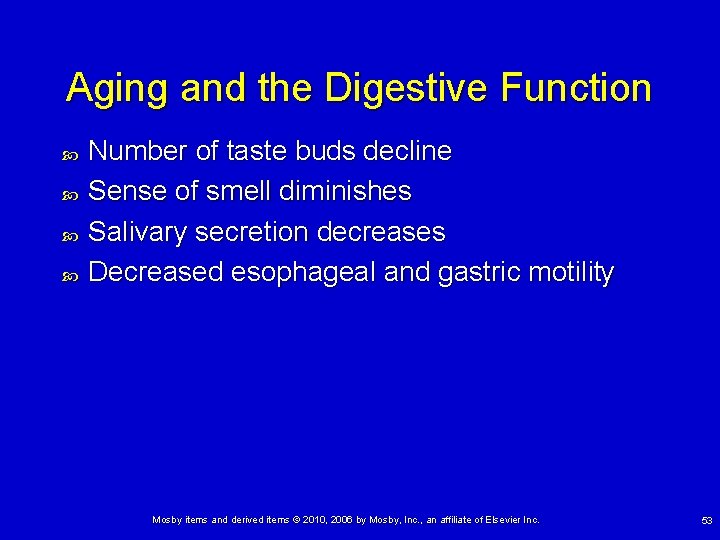 Aging and the Digestive Function

Number of taste buds decline
Sense of smell diminishes
Salivary secretion decreases
Decreased esophageal and gastric motility

Mosby items and derived items © 2010, 2006 by Mosby, Inc., an affiliate of Elsevier Inc.

53